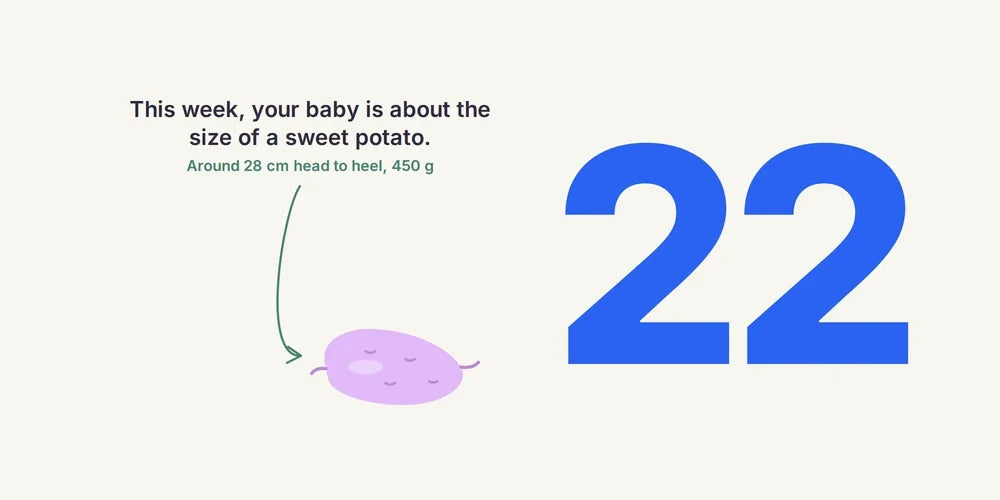 This week, your baby is about the size of a sweet potato.

Around 28 cm head to heel, 450 g

22